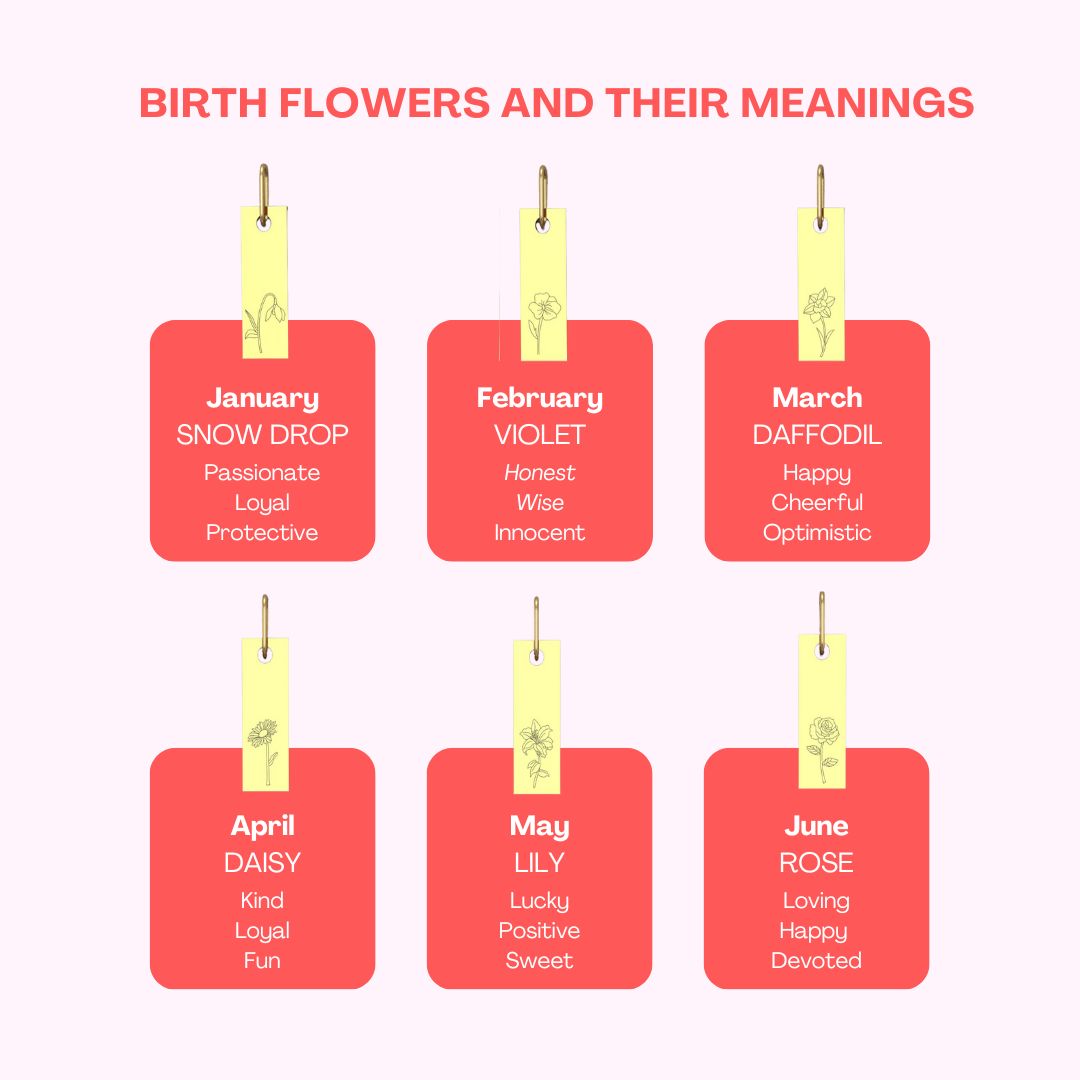 BIRTH FLOWERS AND THEIR MEANINGS

January
SNOW DROP
Passionate
Loyal
Protective

February
VIOLET
Honest
Wise
Innocent

March
DAFFODIL
Happy
Cheerful
Optimistic

April
DAISY
Kind
Loyal
Fun

May
LILY
Lucky
Positive
Sweet

June
ROSE
Loving
Happy
Devoted